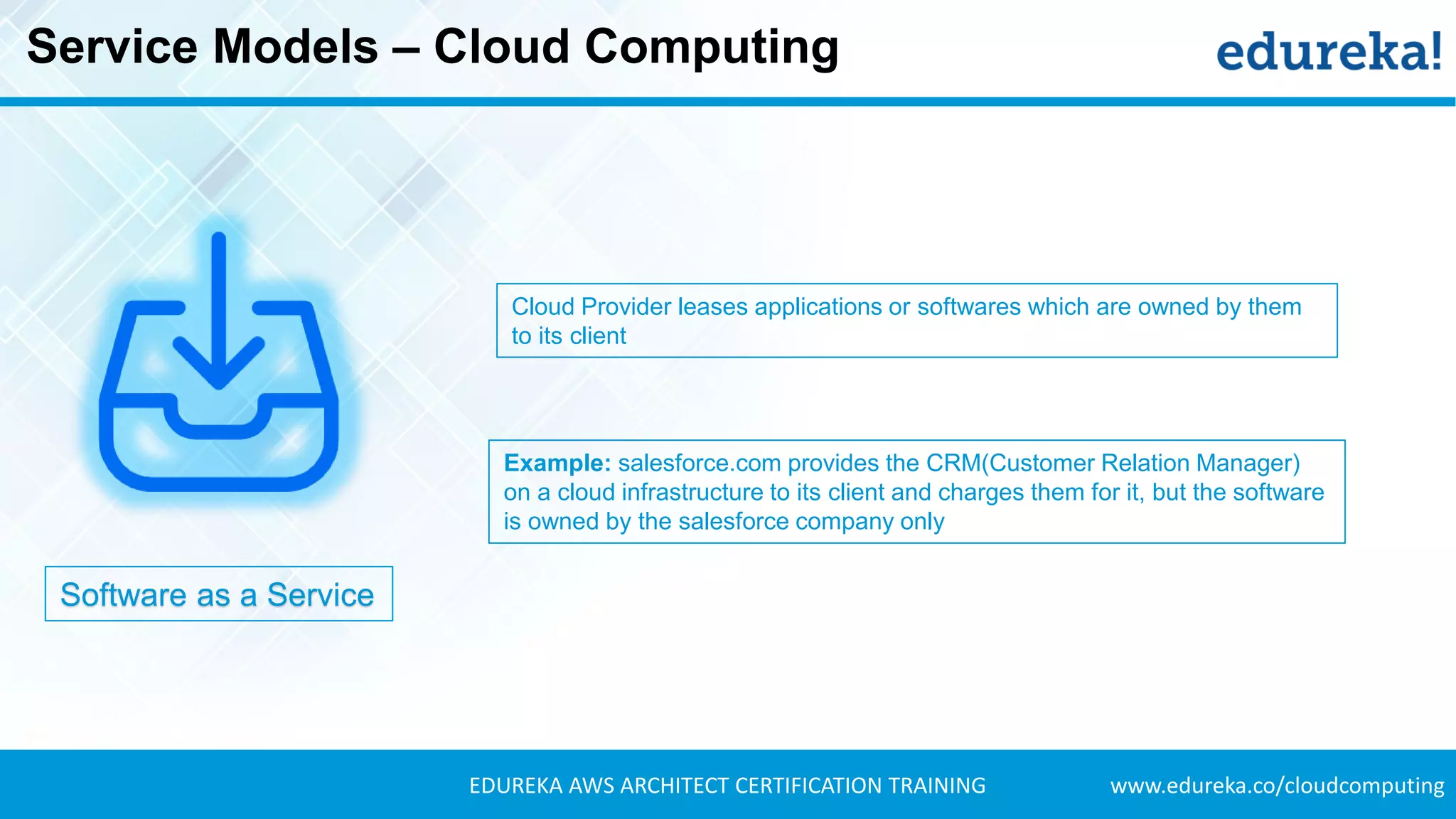 Service Models – Cloud Computing

edureka!

Cloud Provider leases applications or softwares which are owned by them to its client

Example: salesforce.com provides the CRM(Customer Relation Manager) on a cloud infrastructure to its client and charges them for it, but the software is owned by the salesforce company only

Software as a Service

EDUREKA AWS ARCHITECT CERTIFICATION TRAINING

www.edureka.co/cloudcomputing